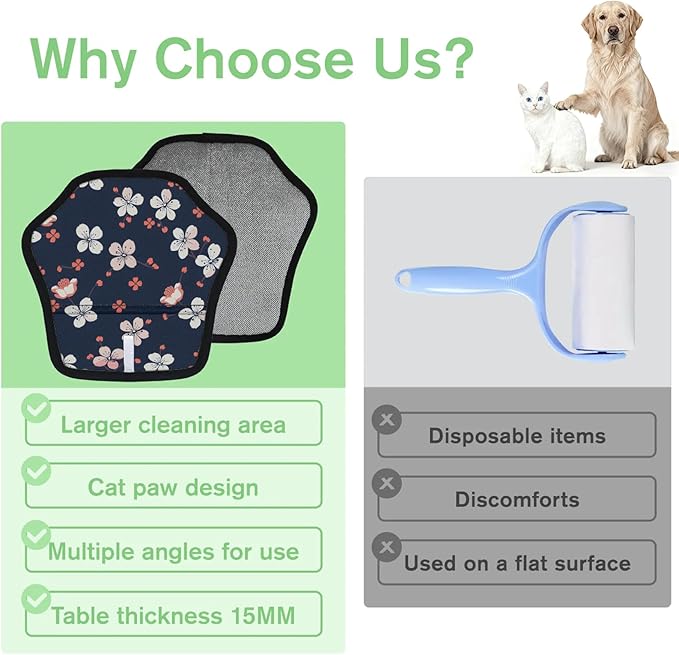 Why Choose Us?

Larger cleaning area

Cat paw design

Multiple angles for use

Table thickness 15MM

Disposable items

Discomforts

Used on a flat surface